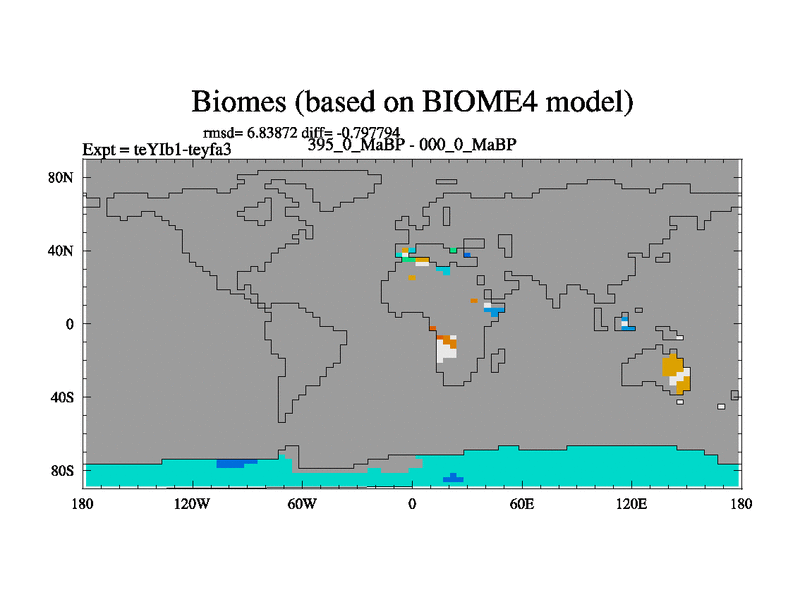 Biomes (based on BIOME4 model)

rmsd= 6.83872 diff= -0.797794

Expt = teYIb1-teyfa3

395_0_MaBP - 000_0_MaBP

80N
40N
0
40S
80S

180
120W
60W
0
60E
120E
180